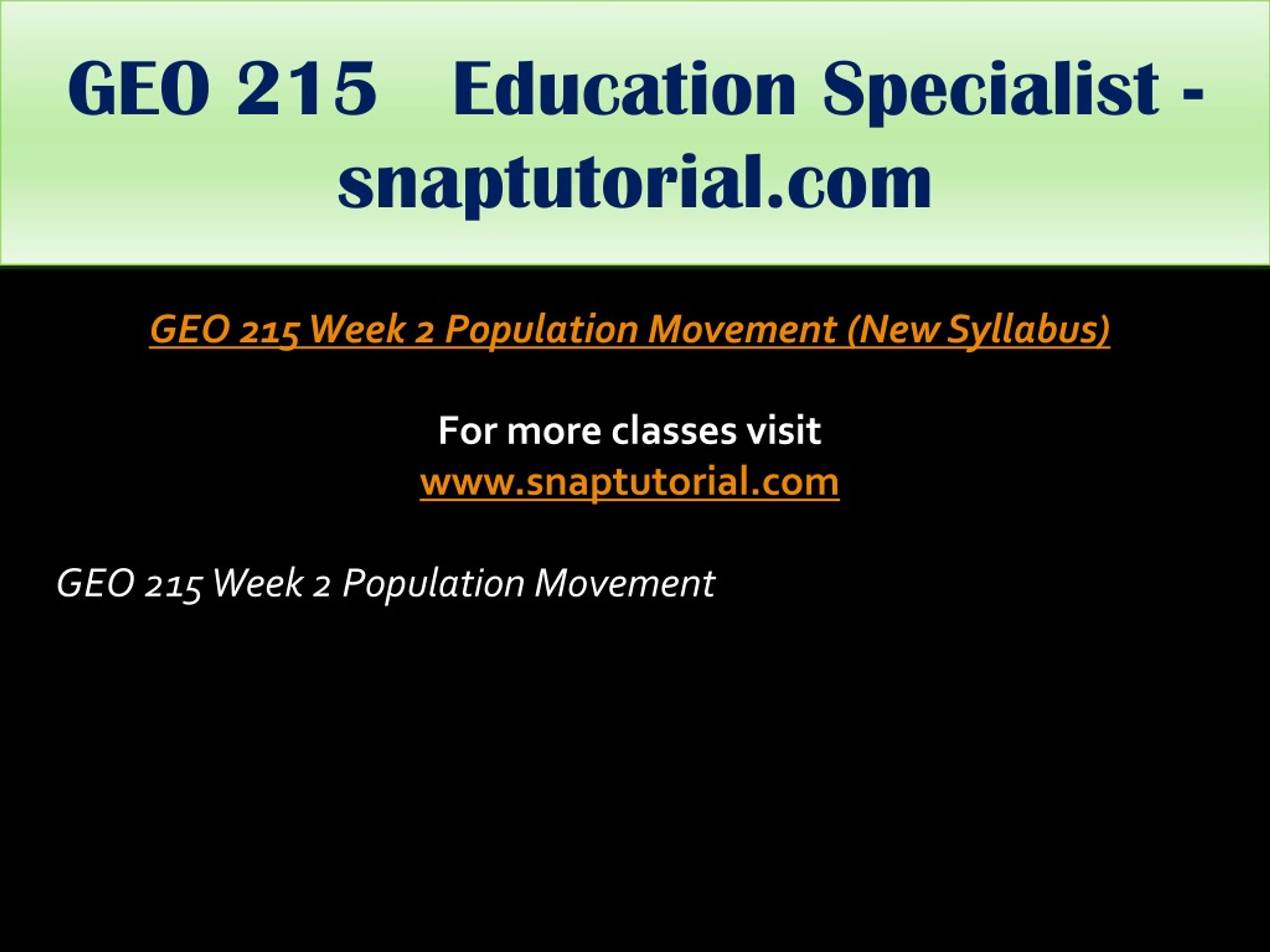 GEO 215 Education Specialist - snaptutorial.com

GEO 215 Week 2 Population Movement (New Syllabus)

For more classes visit
www.snaptutorial.com

GEO 215 Week 2 Population Movement